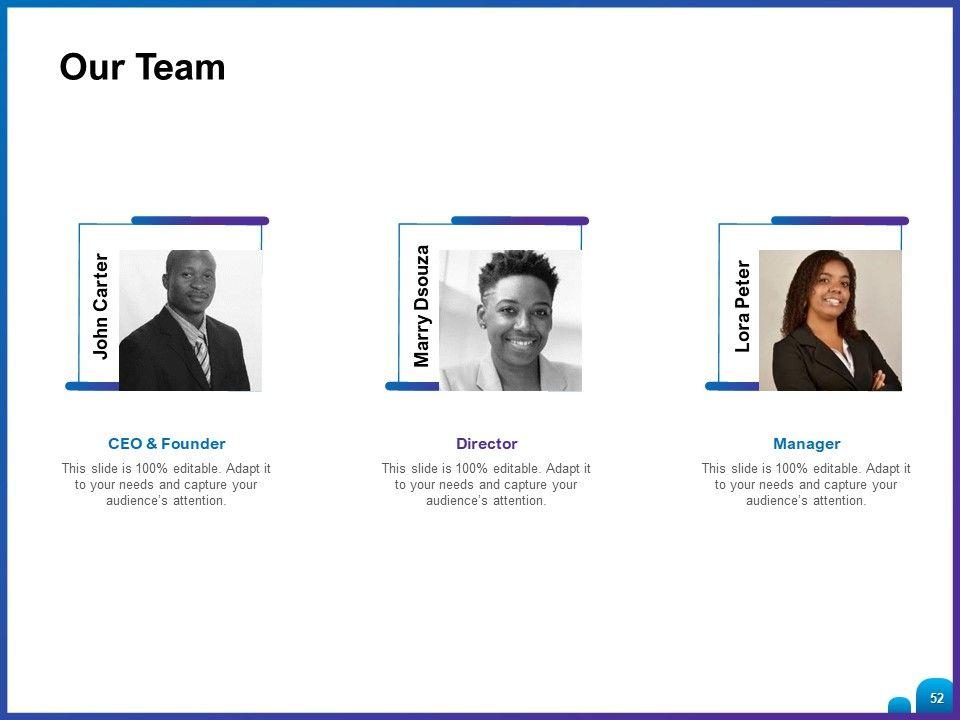 Our Team

John Carter

CEO & Founder

This slide is 100% editable. Adapt it to your needs and capture your audience's attention.

Marry Dsouza

Director

This slide is 100% editable. Adapt it to your needs and capture your audience's attention.

Lora Peter

Manager

This slide is 100% editable. Adapt it to your needs and capture your audience's attention.

52